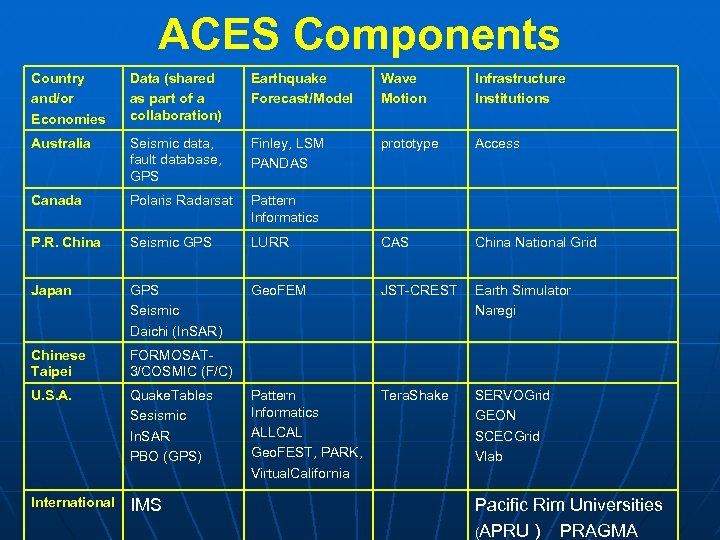 ACES Components

| Country and/or Economies | Data (shared as part of a collaboration) | Earthquake Forecast/Model | Wave Motion | Infrastructure Institutions |
|---|---|---|---|---|
| Australia | Seismic data, fault database, GPS | Finley, LSM PANDAS | prototype | Access |
| Canada | Polaris Radarsat | Pattern Informatics | | |
| P.R. China | Seismic GPS | LURR | CAS | China National Grid |
| Japan | GPS Seismic Daichi (InSAR) | GeoFEM | JST-CREST | Earth Simulator Naregi |
| Chinese Taipei | FORMOSAT-3/COSMIC (F/C) | | | |
| U.S.A. | QuakeTables Sesismic InSAR PBO (GPS) | Pattern Informatics ALLCAL GeoFEST, PARK, VirtualCalifornia | TeraShake | SERVOGrid GEON SCECGrid Vlab |
| International | IMS | | | Pacific Rim Universities (APRU ) PRAGMA |